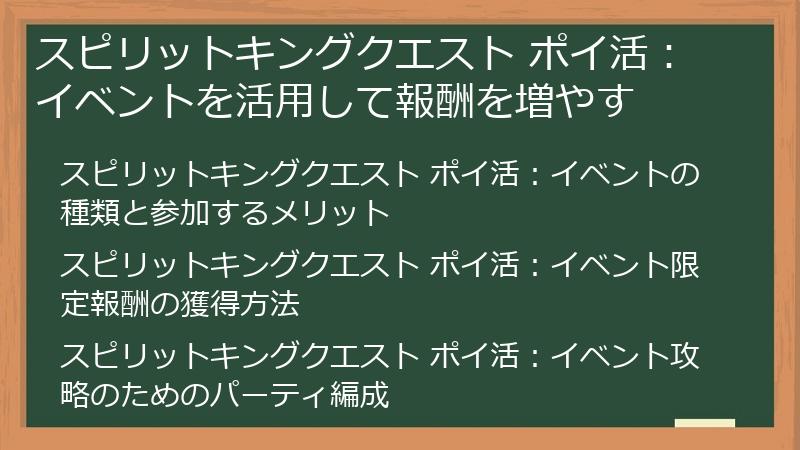 スピリットキングクエスト ポイ活：イベントを活用して報酬を増やす

スピリットキングクエスト ポイ活：イベントの種類と参加するメリット

スピリットキングクエスト ポイ活：イベント限定報酬の獲得方法

スピリットキングクエスト ポイ活：イベント攻略のためのパーティ編成